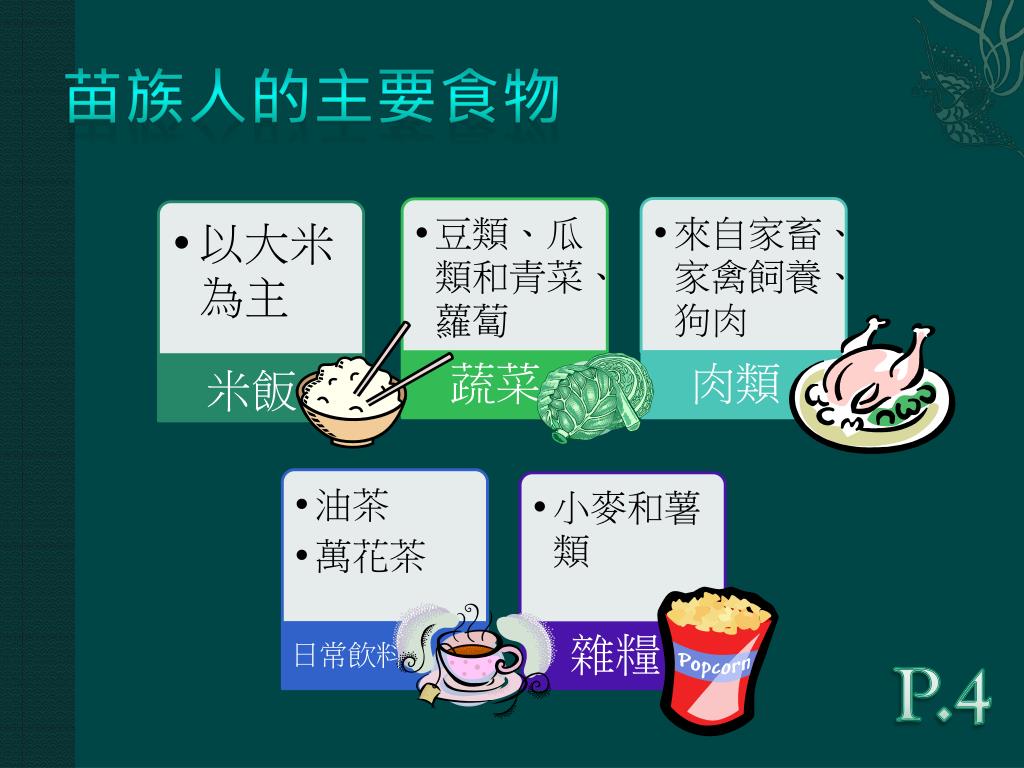 苗族人的主要食物

• 以大米為主

米飯

• 豆類、瓜類和青菜、蘿蔔

蔬菜

• 來自家畜、家禽飼養、狗肉

肉類

• 油茶
• 萬花茶

日常飲料

• 小麥和薯類

雜糧

Popcorn

P.4